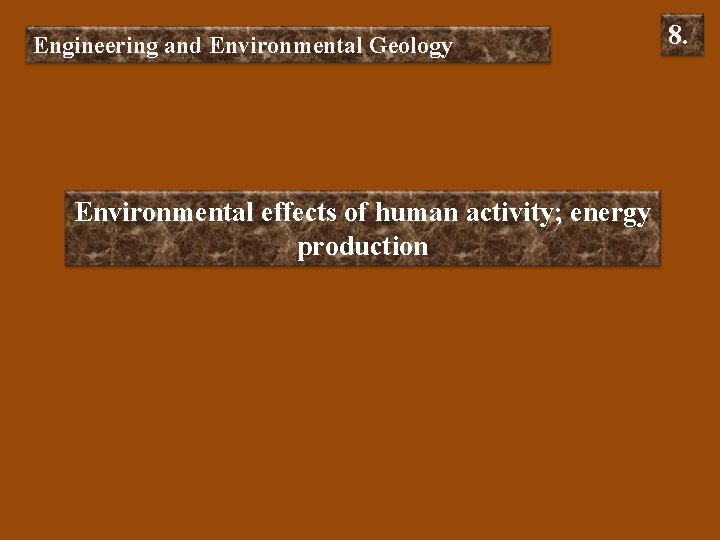 Engineering and Environmental Geology

8.

Environmental effects of human activity; energy production